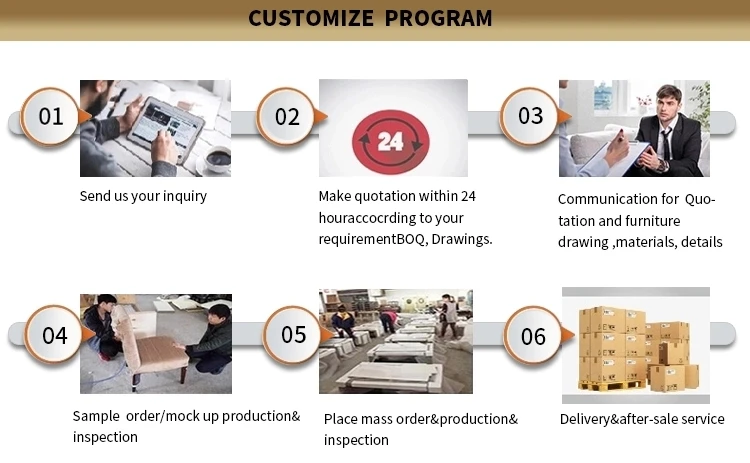 CUSTOMIZE PROGRAM

01

Send us your inquiry

02

24

Make quotation within 24 houraccocrding to your requirementBOQ, Drawings.

03

Communication for Quotation and furniture drawing ,materials, details

04

Sample order/mock up production& inspection

05

Place mass order&production& inspection

06

Delivery&after-sale service